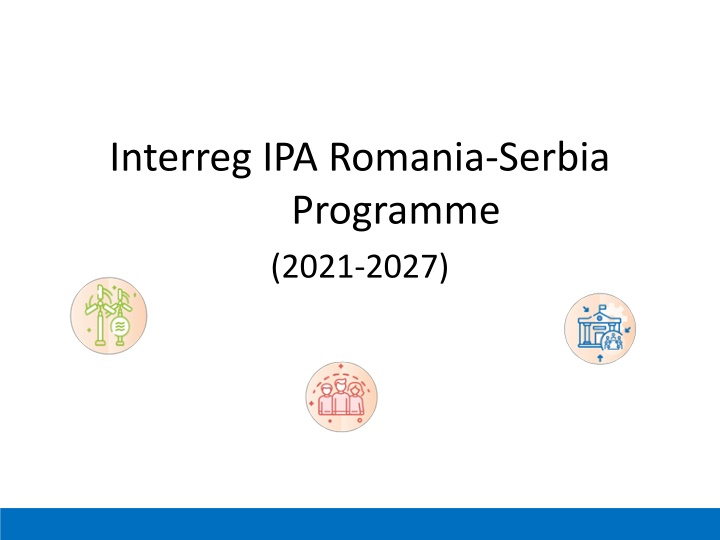 Interreg IPA Romania-Serbia Programme

(2021-2027)